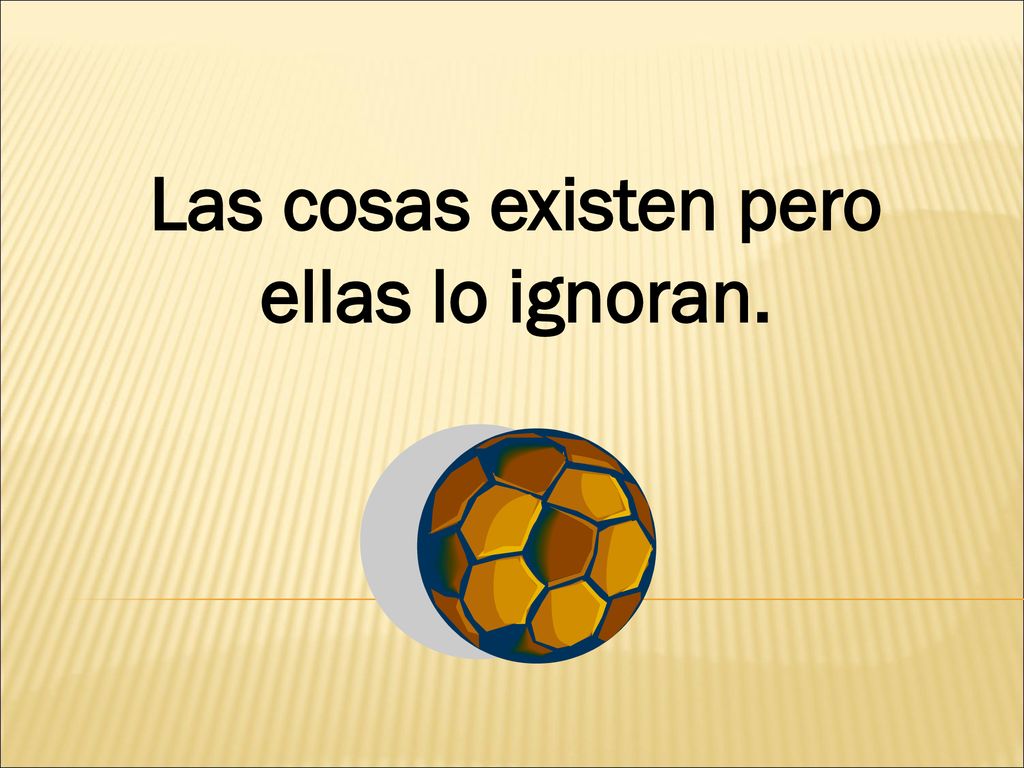 Las cosas existen pero ellas lo ignoran.